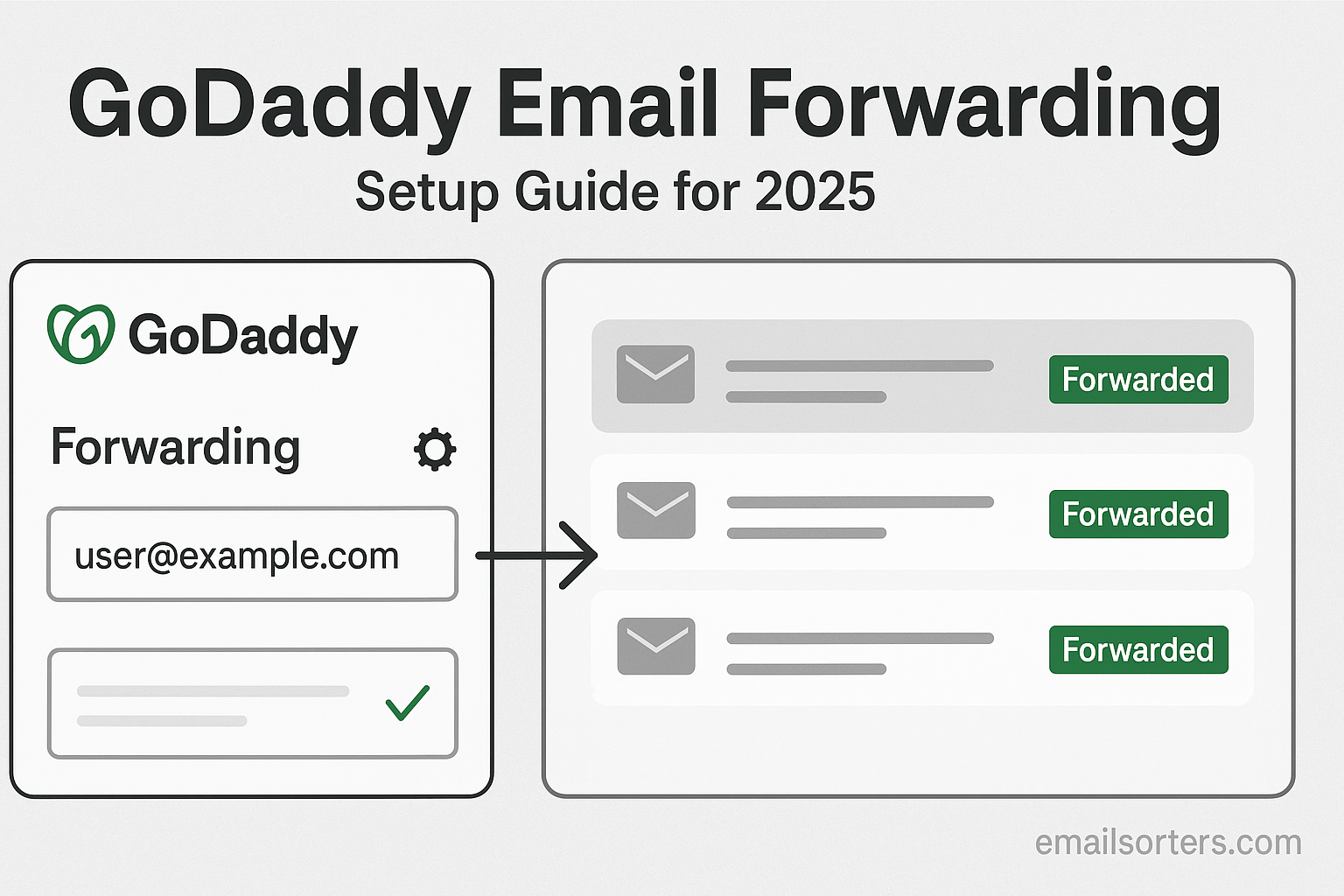 GoDaddy Email Forwarding
Setup Guide for 2025

GoDaddy

Forwarding

user@example.com

Forwarded

Forwarded

Forwarded

emailsorters.com